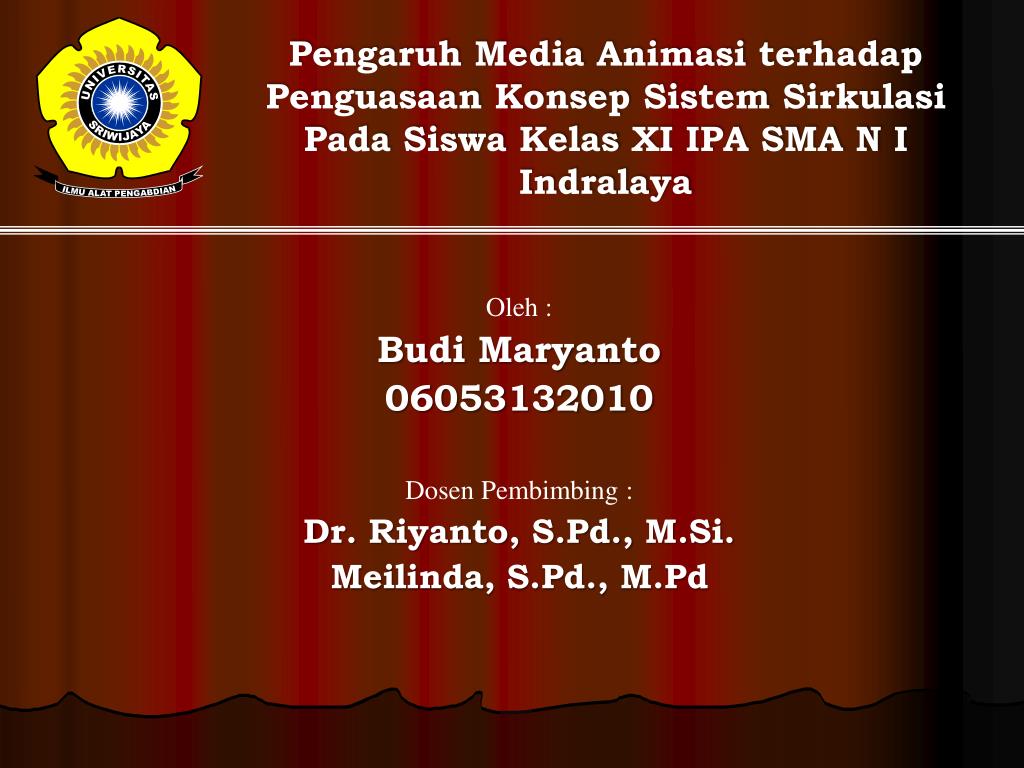 UNIVERSITAS SRIWIJAYA
ILMU ALAT PENGABDIAN

Pengaruh Media Animasi terhadap Penguasaan Konsep Sistem Sirkulasi Pada Siswa Kelas XI IPA SMA N I Indralaya

Oleh :

Budi Maryanto
06053132010

Dosen Pembimbing :

Dr. Riyanto, S.Pd., M.Si.
Meilinda, S.Pd., M.Pd